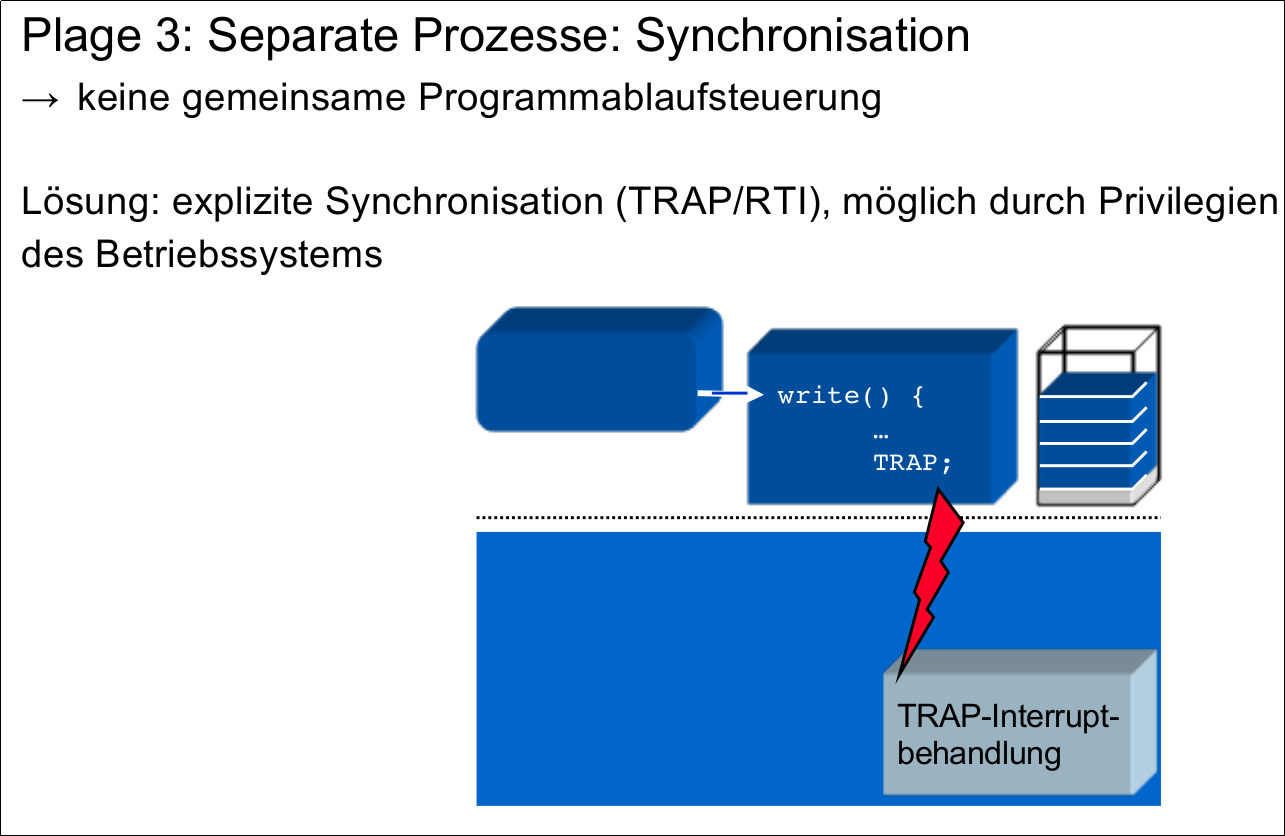 Plage 3: Separate Prozesse: Synchronisation
→ keine gemeinsame Programmablaufsteuerung

Lösung: explizite Synchronisation (TRAP/RTI), möglich durch Privilegien des Betriebssystems

write() {
…
TRAP;

TRAP-Interrupt-behandlung